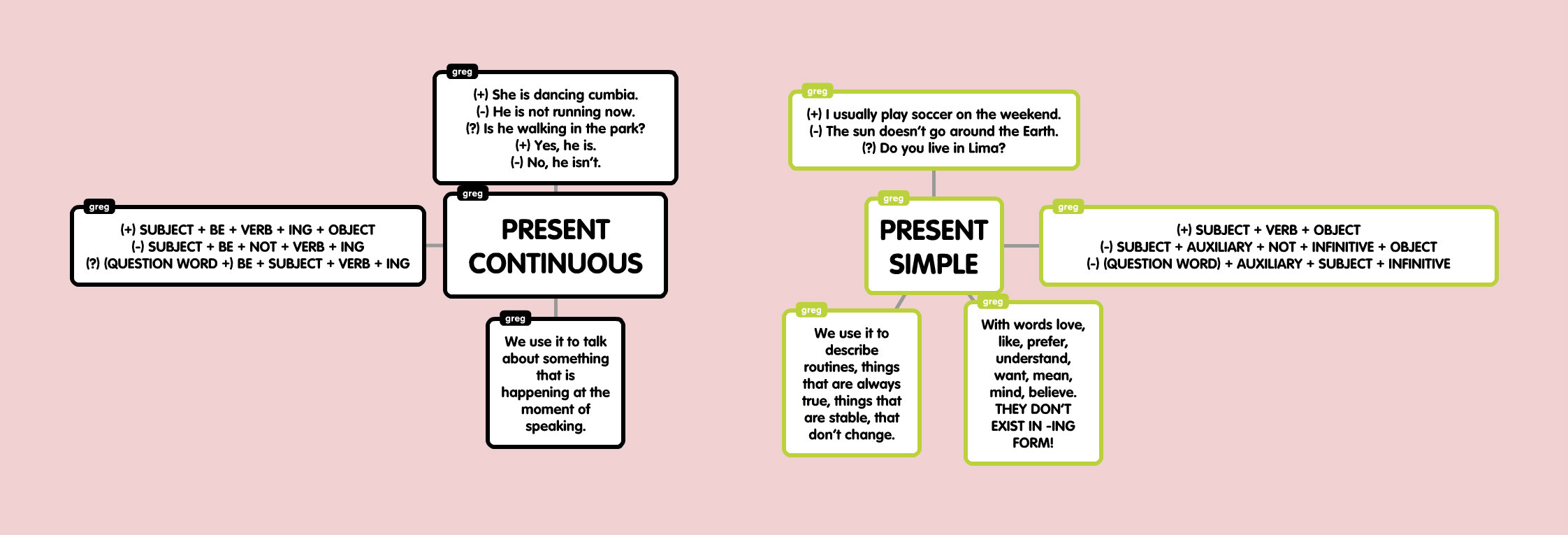 greg
(+) She is dancing cumbia.
(-) He is not running now.
(?) Is he walking in the park?
(+) Yes, he is.
(-) No, he isn't.

greg
(+) SUBJECT + BE + VERB + ING + OBJECT
(-) SUBJECT + BE + NOT + VERB + ING
(?) (QUESTION WORD +) BE + SUBJECT + VERB + ING

greg
PRESENT CONTINUOUS

greg
We use it to talk about something that is happening at the moment of speaking.

greg
(+) I usually play soccer on the weekend.
(-) The sun doesn't go around the Earth.
(?) Do you live in Lima?

greg
PRESENT SIMPLE

greg
(+) SUBJECT + VERB + OBJECT
(-) SUBJECT + AUXILIARY + NOT + INFINITIVE + OBJECT
(-) (QUESTION WORD) + AUXILIARY + SUBJECT + INFINITIVE

greg
We use it to describe routines, things that are always true, things that are stable, that don't change.

greg
With words love, like, prefer, understand, want, mean, mind, believe. THEY DON'T EXIST IN -ING FORM!